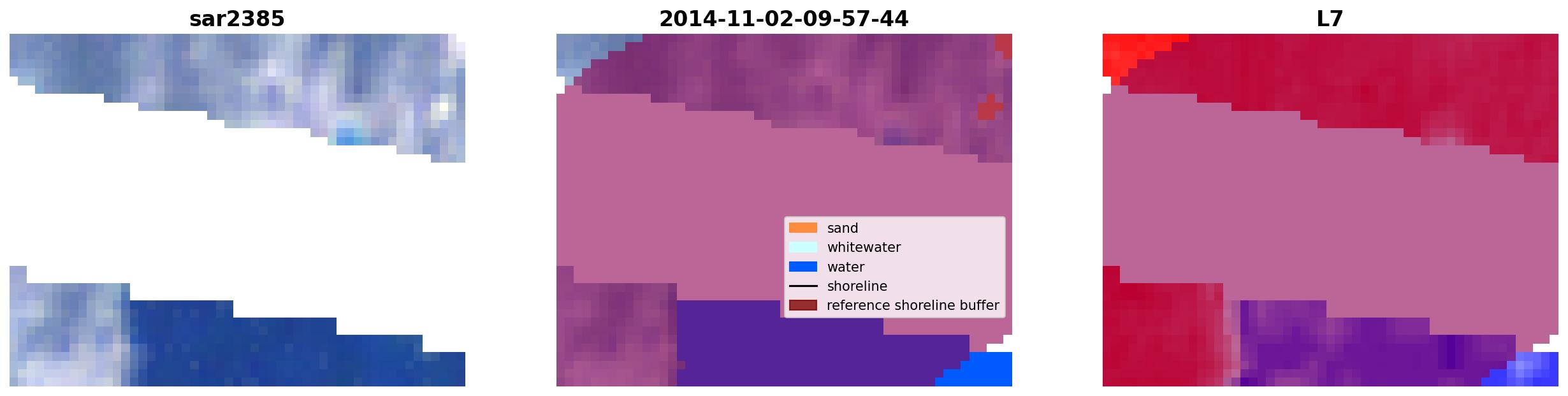 sar2385

2014-11-02-09-57-44

sand
whitewater
water
shoreline
reference shoreline buffer

L7